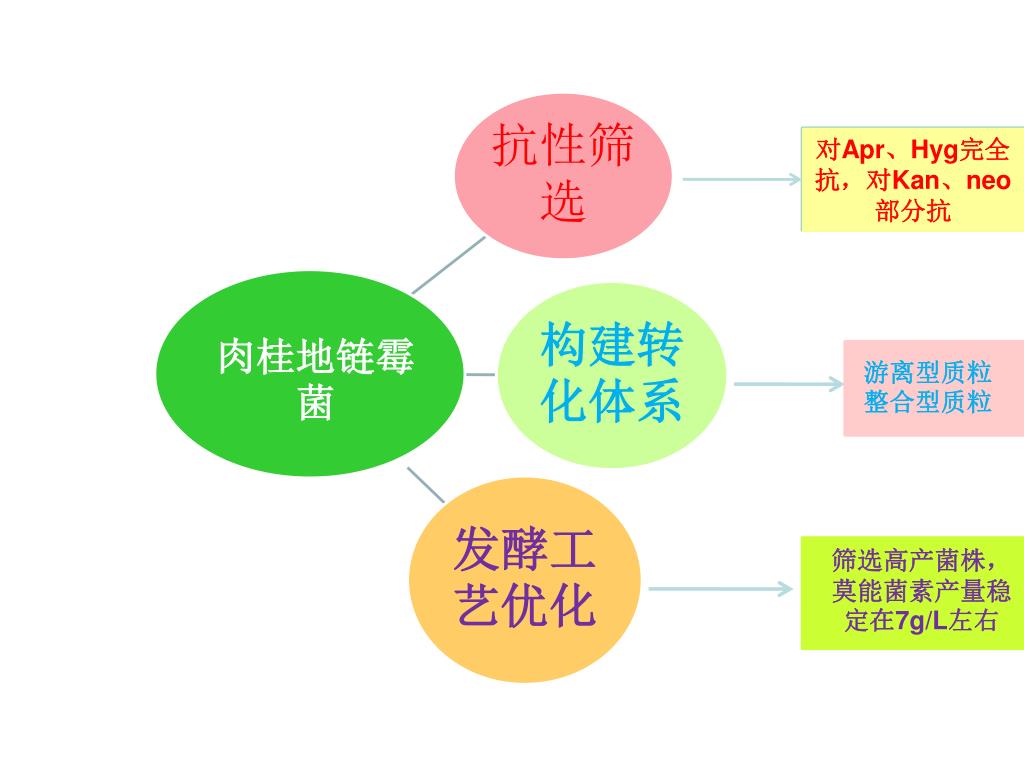 肉桂地链霉菌

抗性筛选

对Apr、Hyg完全抗，对Kan、neo部分抗

构建转化体系

游离型质粒
整合型质粒

发酵工艺优化

筛选高产菌株，莫能菌素产量稳定在7g/L左右